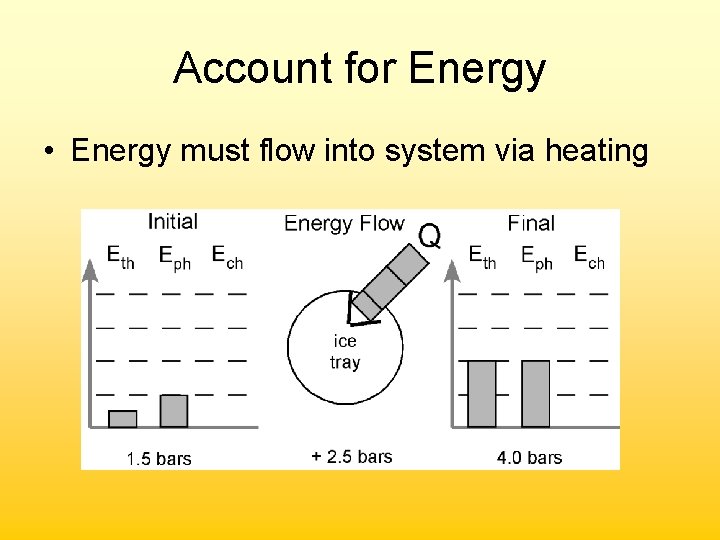 Account for Energy

• Energy must flow into system via heating

Initial

$E_{th}$ $E_{ph}$ $E_{ch}$

1.5 bars

Energy Flow

Q

ice tray

+ 2.5 bars

Final

$E_{th}$ $E_{ph}$ $E_{ch}$

4.0 bars